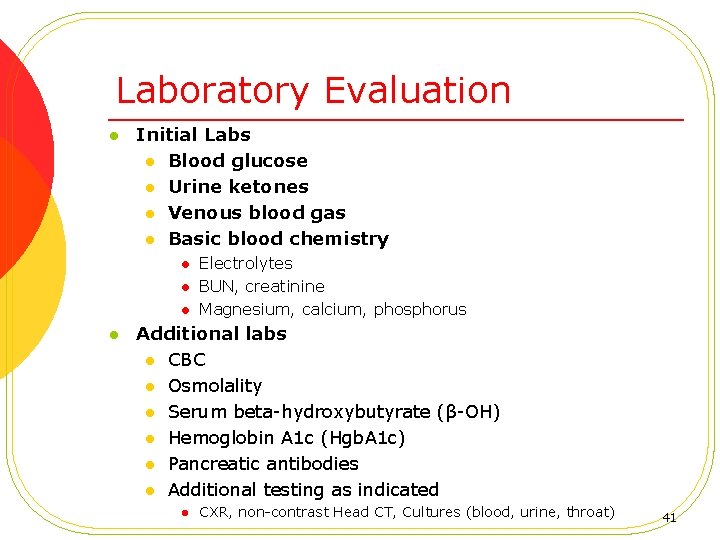 Laboratory Evaluation

- Initial Labs
  - Blood glucose
  - Urine ketones
  - Venous blood gas
  - Basic blood chemistry
    - Electrolytes
    - BUN, creatinine
    - Magnesium, calcium, phosphorus
- Additional labs
  - CBC
  - Osmolality
  - Serum beta-hydroxybutyrate (β-OH)
  - Hemoglobin A1c (HgbA1c)
  - Pancreatic antibodies
  - Additional testing as indicated
    - CXR, non-contrast Head CT, Cultures (blood, urine, throat)

41